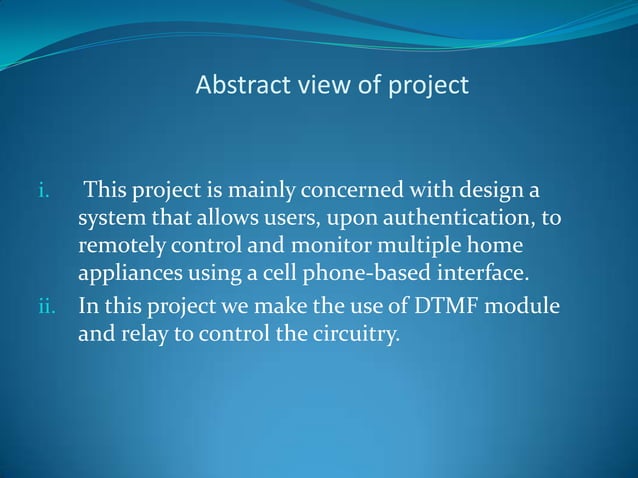 Abstract view of project

i. This project is mainly concerned with design a system that allows users, upon authentication, to remotely control and monitor multiple home appliances using a cell phone-based interface.

ii. In this project we make the use of DTMF module and relay to control the circuitry.